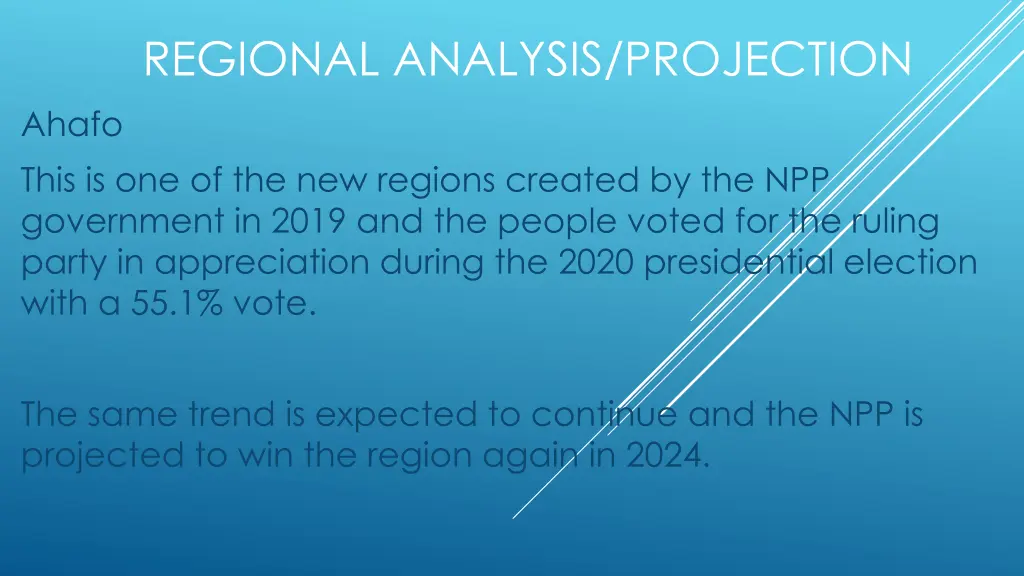 REGIONAL ANALYSIS/PROJECTION

Ahafo

This is one of the new regions created by the NPP government in 2019 and the people voted for the ruling party in appreciation during the 2020 presidential election with a 55.1% vote.

The same trend is expected to continue and the NPP is projected to win the region again in 2024.